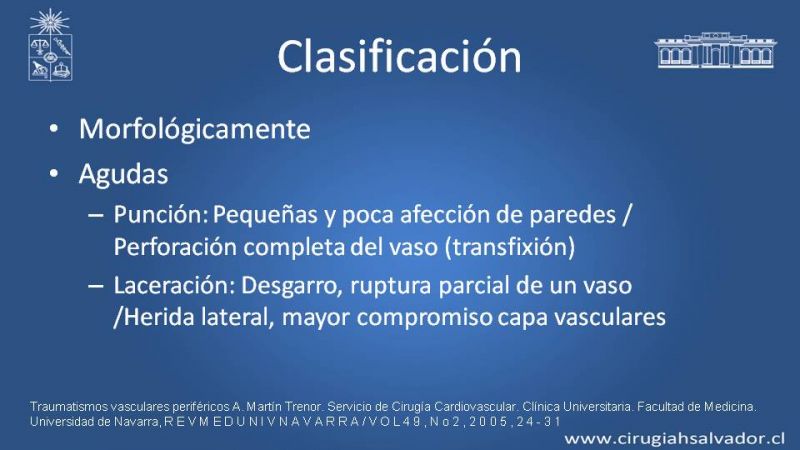 Clasificación

• Morfológicamente
• Agudas
– Punción: Pequeñas y poca afección de paredes / Perforación completa del vaso (transfixión)
– Laceración: Desgarro, ruptura parcial de un vaso /Herida lateral, mayor compromiso capa vasculares

Traumatismos vasculares periféricos A. Martín Trenor. Servicio de Cirugía Cardiovascular. Clínica Universitaria. Facultad de Medicina. Universidad de Navarra, R E V M E D U N I V N A V A R R A / V O L 4 9 , N o 2 , 2 0 0 5 , 2 4 - 3 1

www.cirugiahsalvador.cl